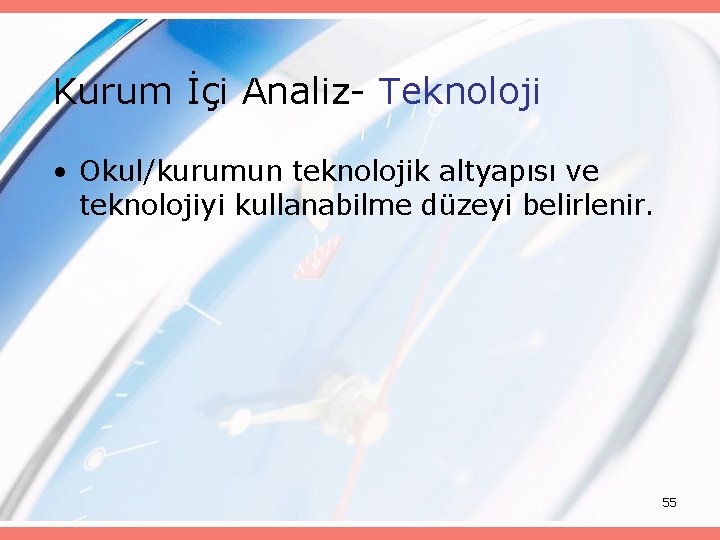 Kurum İçi Analiz- Teknoloji

• Okul/kurumun teknolojik altyapısı ve teknolojiyi kullanabilme düzeyi belirlenir.

55